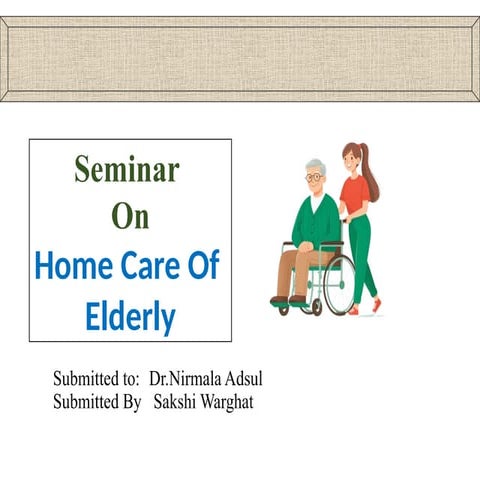 Seminar
On
Home Care Of Elderly

Submitted to: Dr.Nirmala Adsul
Submitted By Sakshi Warghat